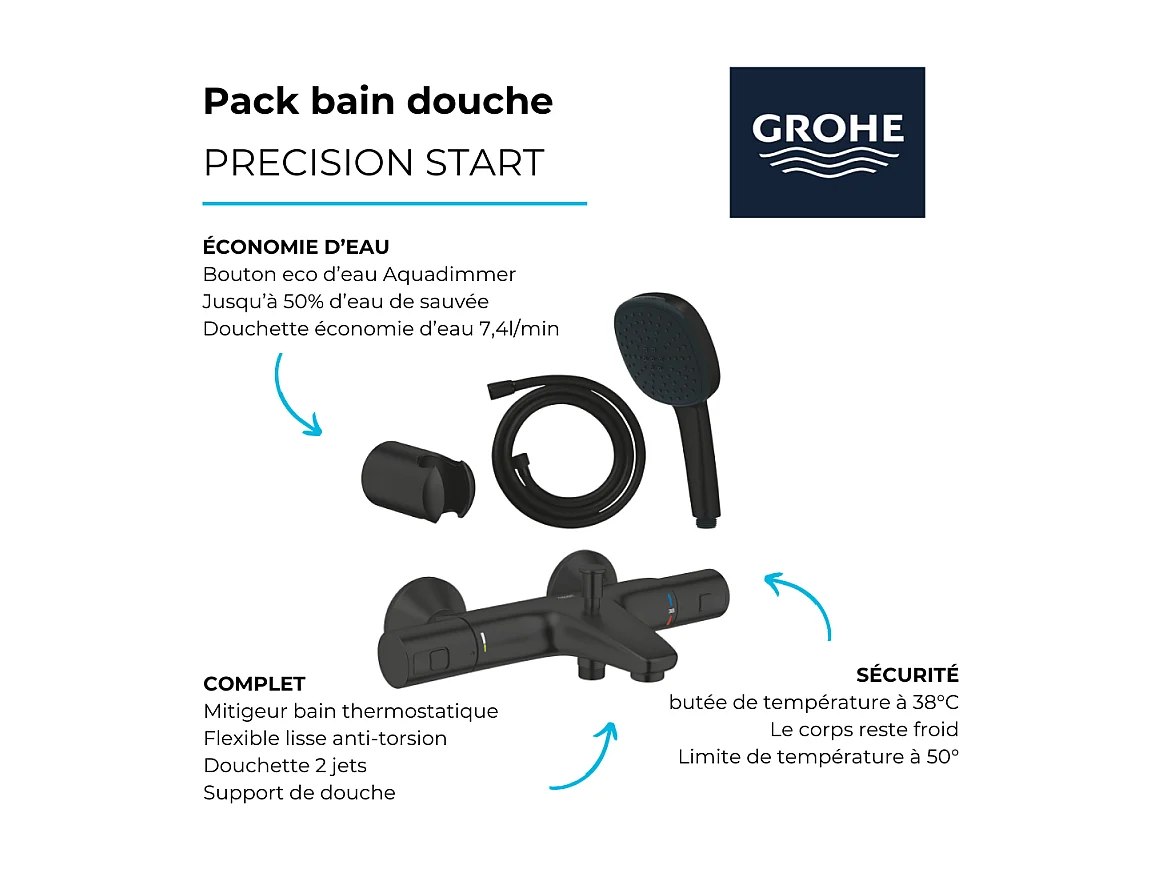 Pack bain douche
PRECISION START

GROHE

ÉCONOMIE D'EAU
Bouton eco d'eau Aquadimmer
Jusqu'à 50% d'eau de sauvée
Douchette économie d'eau 7,4l/min

COMPLET
Mitigeur bain thermostatique
Flexible lisse anti-torsion
Douchette 2 jets
Support de douche

SÉCURITÉ
butée de température à 38°C
Le corps reste froid
Limite de température à 50°